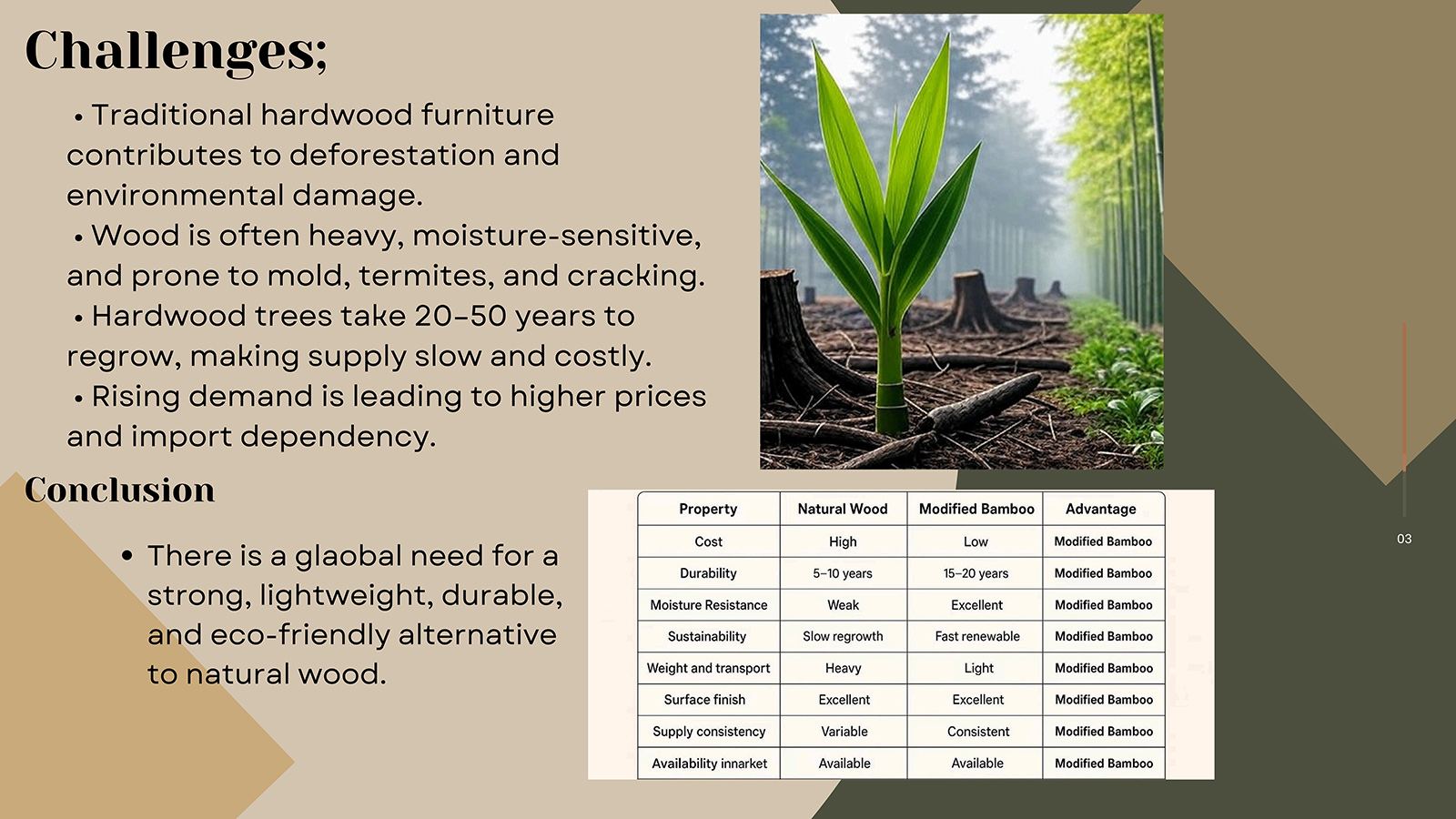 Challenges;

• Traditional hardwood furniture contributes to deforestation and environmental damage.
• Wood is often heavy, moisture-sensitive, and prone to mold, termites, and cracking.
• Hardwood trees take 20–50 years to regrow, making supply slow and costly.
• Rising demand is leading to higher prices and import dependency.

Conclusion

• There is a glaobal need for a strong, lightweight, durable, and eco-friendly alternative to natural wood.

| Property | Natural Wood | Modified Bamboo | Advantage |
|---|---|---|---|
| Cost | High | Low | Modified Bamboo |
| Durability | 5–10 years | 15–20 years | Modified Bamboo |
| Moisture Resistance | Weak | Excellent | Modified Bamboo |
| Sustainability | Slow regrowth | Fast renewable | Modified Bamboo |
| Weight and transport | Heavy | Light | Modified Bamboo |
| Surface finish | Excellent | Excellent | Modified Bamboo |
| Supply consistency | Variable | Consistent | Modified Bamboo |
| Availability innarket | Available | Available | Modified Bamboo |

03